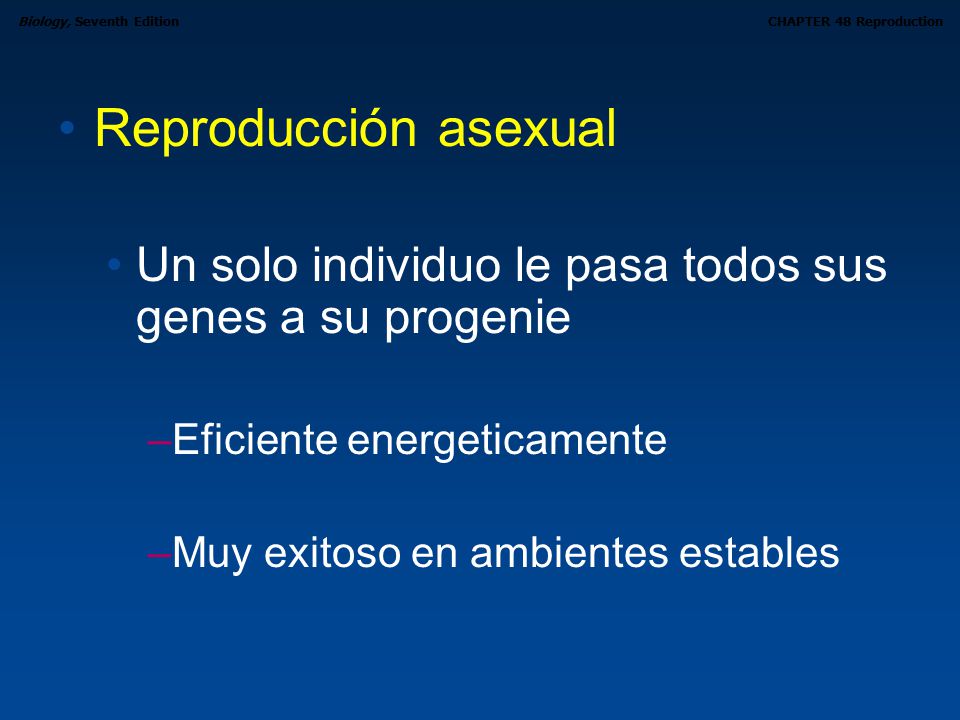 Biology, Seventh Edition

CHAPTER 48 Reproduction

• Reproducción asexual

• Un solo individuo le pasa todos sus genes a su progenie

–Eficiente energeticamente

–Muy exitoso en ambientes estables